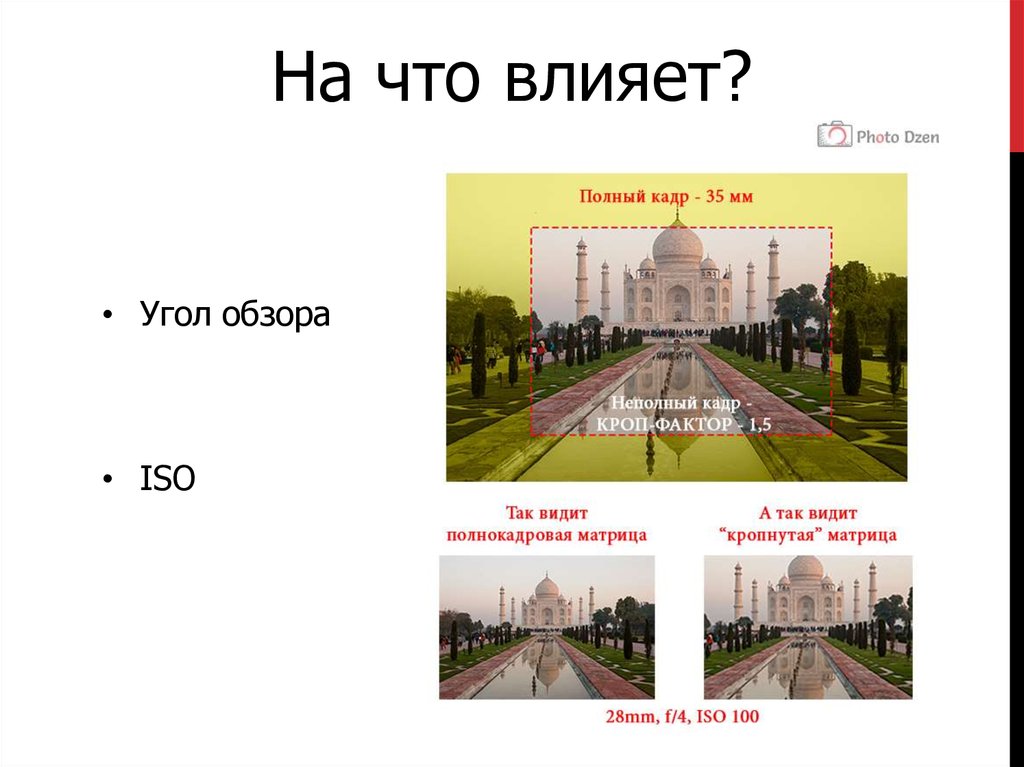 На что влияет?

Photo Dzen

• Угол обзора

• ISO

Полный кадр - 35 мм

Неполный кадр - КРОП-ФАКТОР - 1,5

Так видит полнокадровая матрица

А так видит "кропнутая" матрица

28mm, f/4, ISO 100